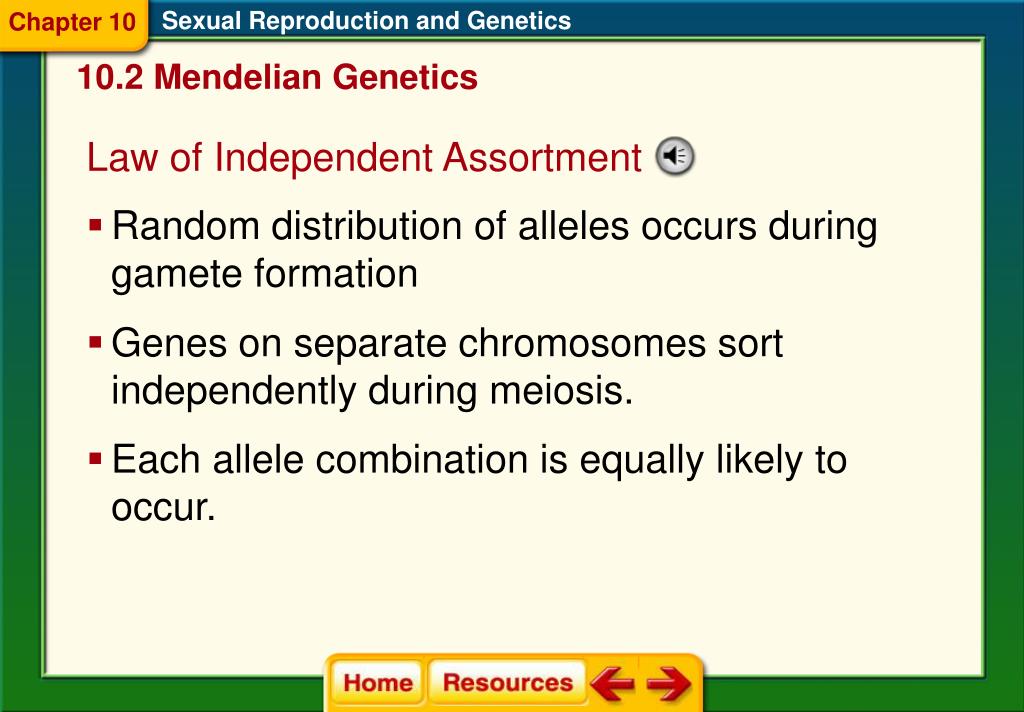 Chapter 10 Sexual Reproduction and Genetics

10.2 Mendelian Genetics

Law of Independent Assortment

▪ Random distribution of alleles occurs during gamete formation

▪ Genes on separate chromosomes sort independently during meiosis.

▪ Each allele combination is equally likely to occur.

Home Resources